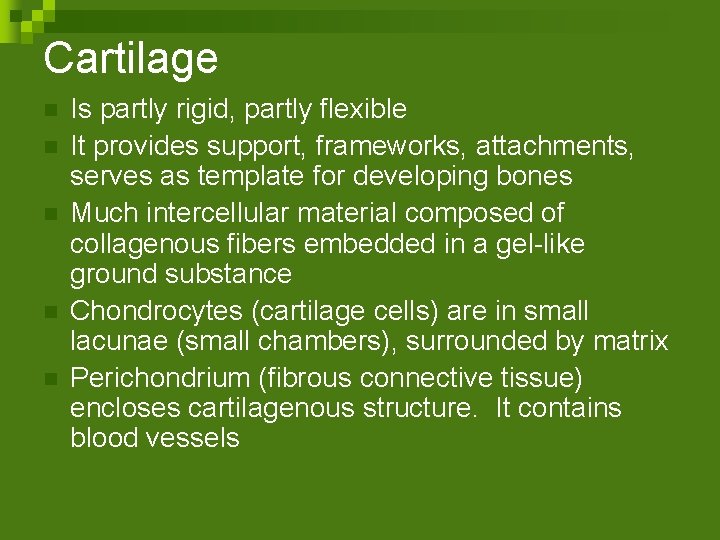 Cartilage

- Is partly rigid, partly flexible
- It provides support, frameworks, attachments, serves as template for developing bones
- Much intercellular material composed of collagenous fibers embedded in a gel-like ground substance
- Chondrocytes (cartilage cells) are in small lacunae (small chambers), surrounded by matrix
- Perichondrium (fibrous connective tissue) encloses cartilagenous structure. It contains blood vessels